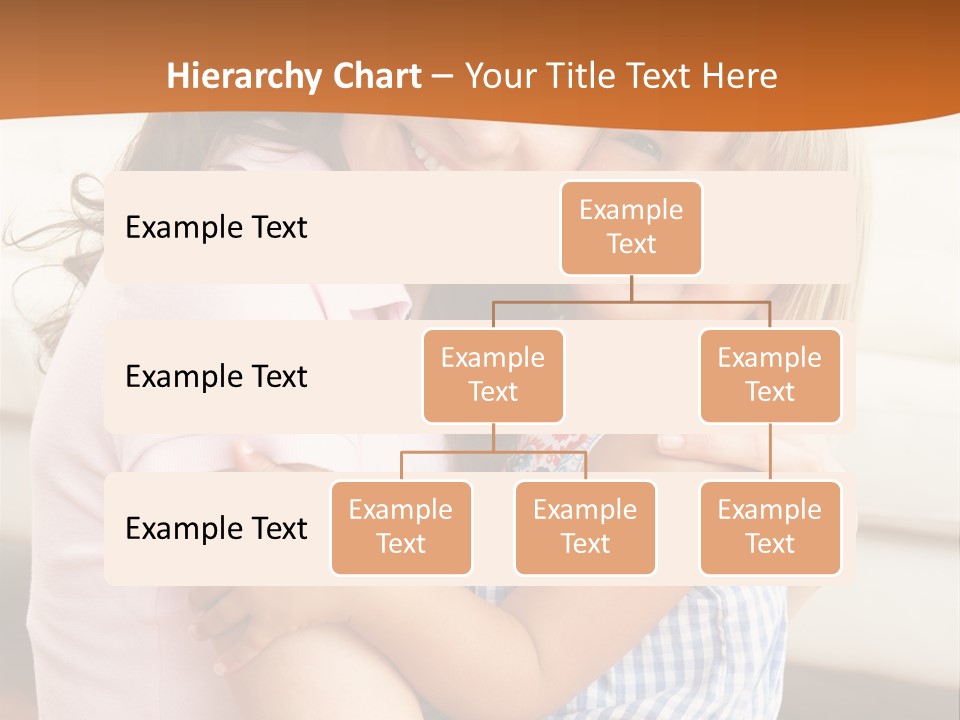 Hierarchy Chart – Your Title Text Here

Example Text

Example Text

Example Text

Example Text

Example Text

Example Text

Example Text

Example Text

Example Text